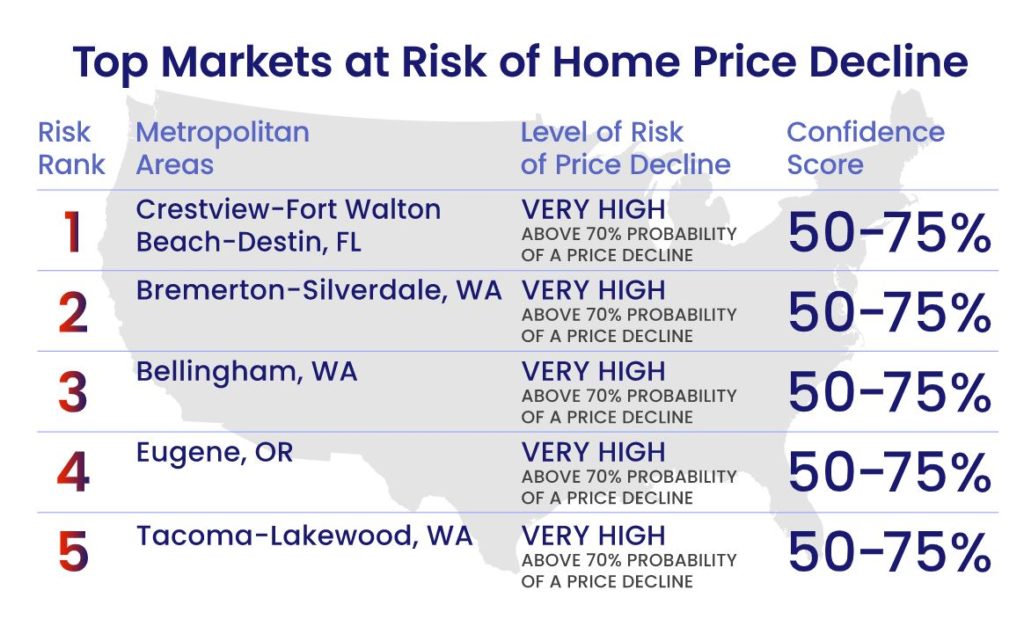 Top Markets at Risk of Home Price Decline

| Risk Rank | Metropolitan Areas | Level of Risk of Price Decline | Confidence Score |
|---|---|---|---|
| 1 | Crestview-Fort Walton Beach-Destin, FL | VERY HIGH ABOVE 70% PROBABILITY OF A PRICE DECLINE | 50-75% |
| 2 | Bremerton-Silverdale, WA | VERY HIGH ABOVE 70% PROBABILITY OF A PRICE DECLINE | 50-75% |
| 3 | Bellingham, WA | VERY HIGH ABOVE 70% PROBABILITY OF A PRICE DECLINE | 50-75% |
| 4 | Eugene, OR | VERY HIGH ABOVE 70% PROBABILITY OF A PRICE DECLINE | 50-75% |
| 5 | Tacoma-Lakewood, WA | VERY HIGH ABOVE 70% PROBABILITY OF A PRICE DECLINE | 50-75% |